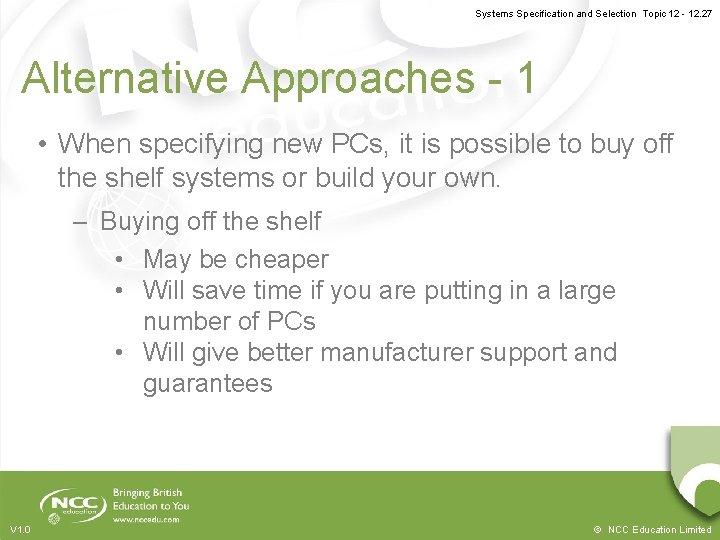 Systems Specification and Selection Topic 12 - 12.27

Alternative Approaches - 1

• When specifying new PCs, it is possible to buy off the shelf systems or build your own.

– Buying off the shelf

• May be cheaper
• Will save time if you are putting in a large number of PCs
• Will give better manufacturer support and guarantees

NCC education
Bringing British Education to You
www.nccedu.com

V1.0

© NCC Education Limited